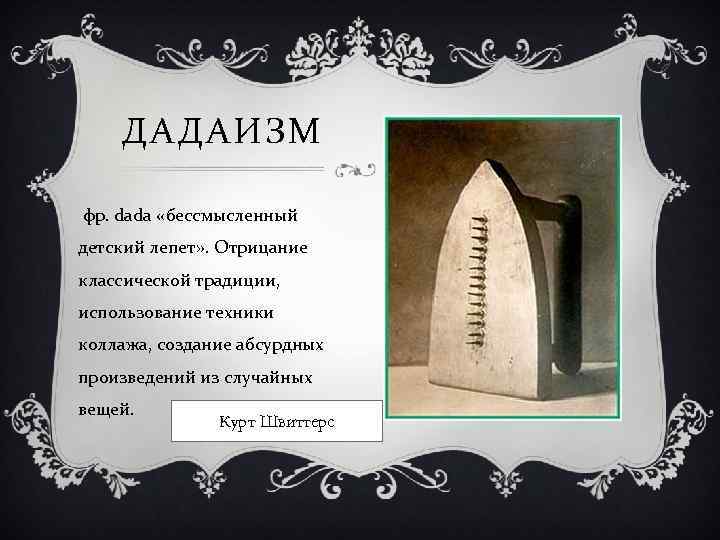 ДАДАИЗМ

фр. dada «бессмысленный детский лепет». Отрицание классической традиции, использование техники коллажа, создание абсурдных произведений из случайных вещей.

Курт Швиттерс